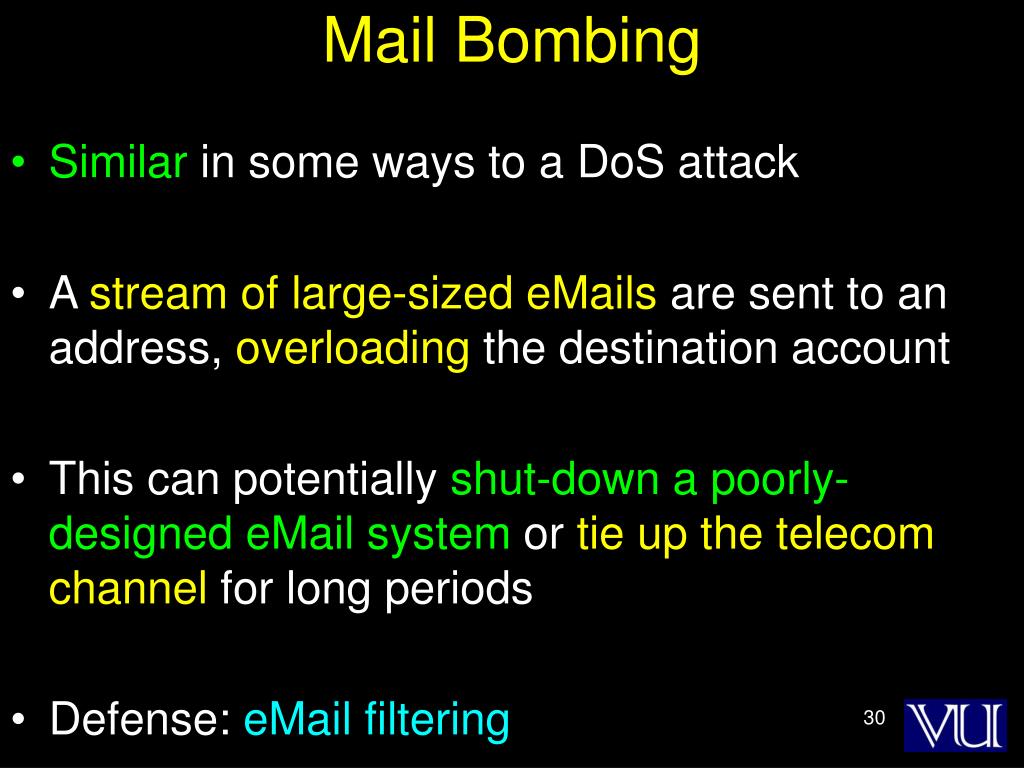 Mail Bombing

• Similar in some ways to a DoS attack

• A stream of large-sized eMails are sent to an address, overloading the destination account

• This can potentially shut-down a poorly-designed eMail system or tie up the telecom channel for long periods

• Defense: eMail filtering

30

VU